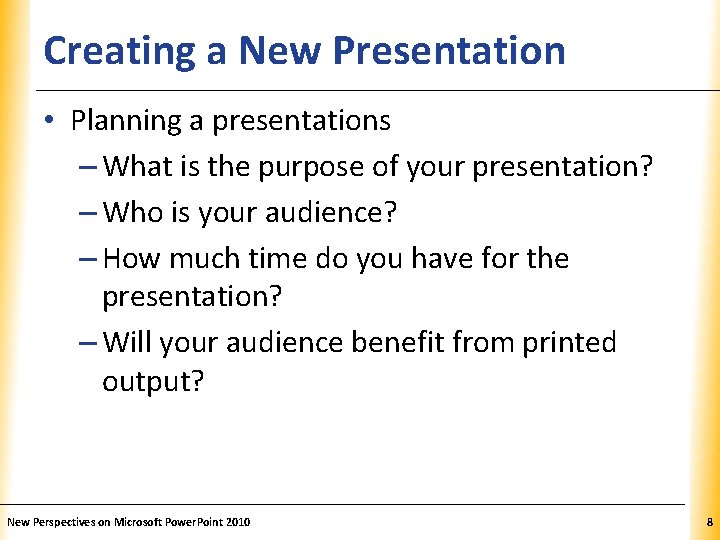 Creating a New Presentation

• Planning a presentations
– What is the purpose of your presentation?
– Who is your audience?
– How much time do you have for the presentation?
– Will your audience benefit from printed output?

New Perspectives on Microsoft PowerPoint 2010

8